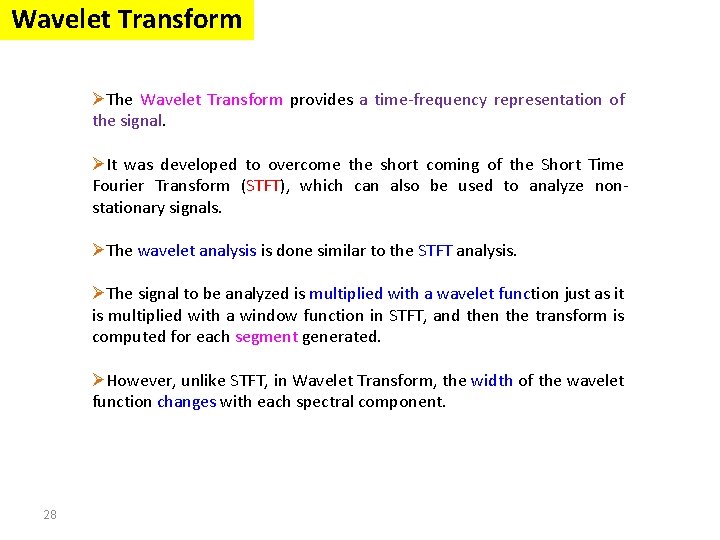 Wavelet Transform

➢The Wavelet Transform provides a time-frequency representation of the signal.

➢It was developed to overcome the short coming of the Short Time Fourier Transform (STFT), which can also be used to analyze non-stationary signals.

➢The wavelet analysis is done similar to the STFT analysis.

➢The signal to be analyzed is multiplied with a wavelet function just as it is multiplied with a window function in STFT, and then the transform is computed for each segment generated.

➢However, unlike STFT, in Wavelet Transform, the width of the wavelet function changes with each spectral component.

28